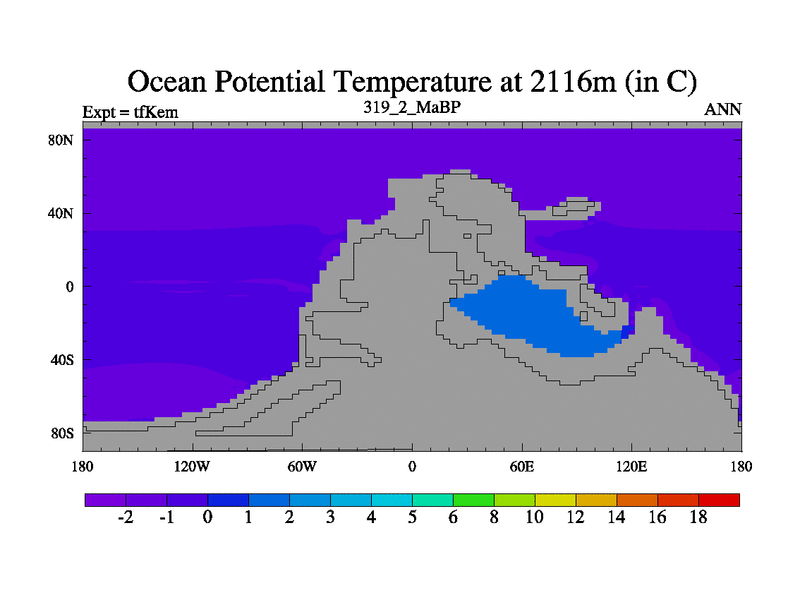 Ocean Potential Temperature at 2116m (in C)

Expt = tfKem

319_2_MaBP

ANN

80N
40N
0
40S
80S

180 120W 60W 0 60E 120E 180

-2 -1 0 1 2 3 4 5 6 8 10 12 14 16 18